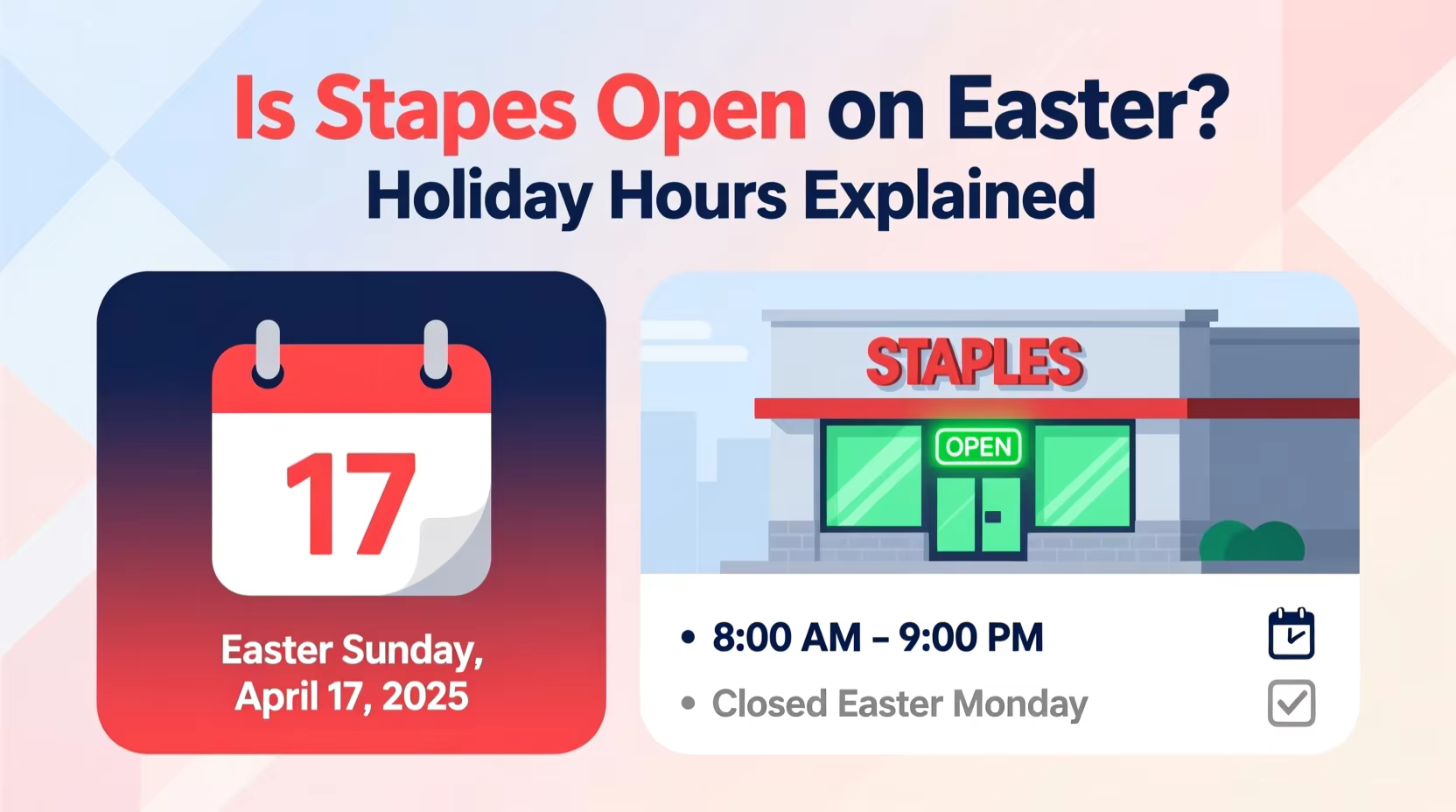 Is Stapes Open on Easter?
Holiday Hours Explained

17

Easter Sunday, April 17, 2025

STAPLES

OPEN

• 8:00 AM – 9:00 PM

• Closed Easter Monday